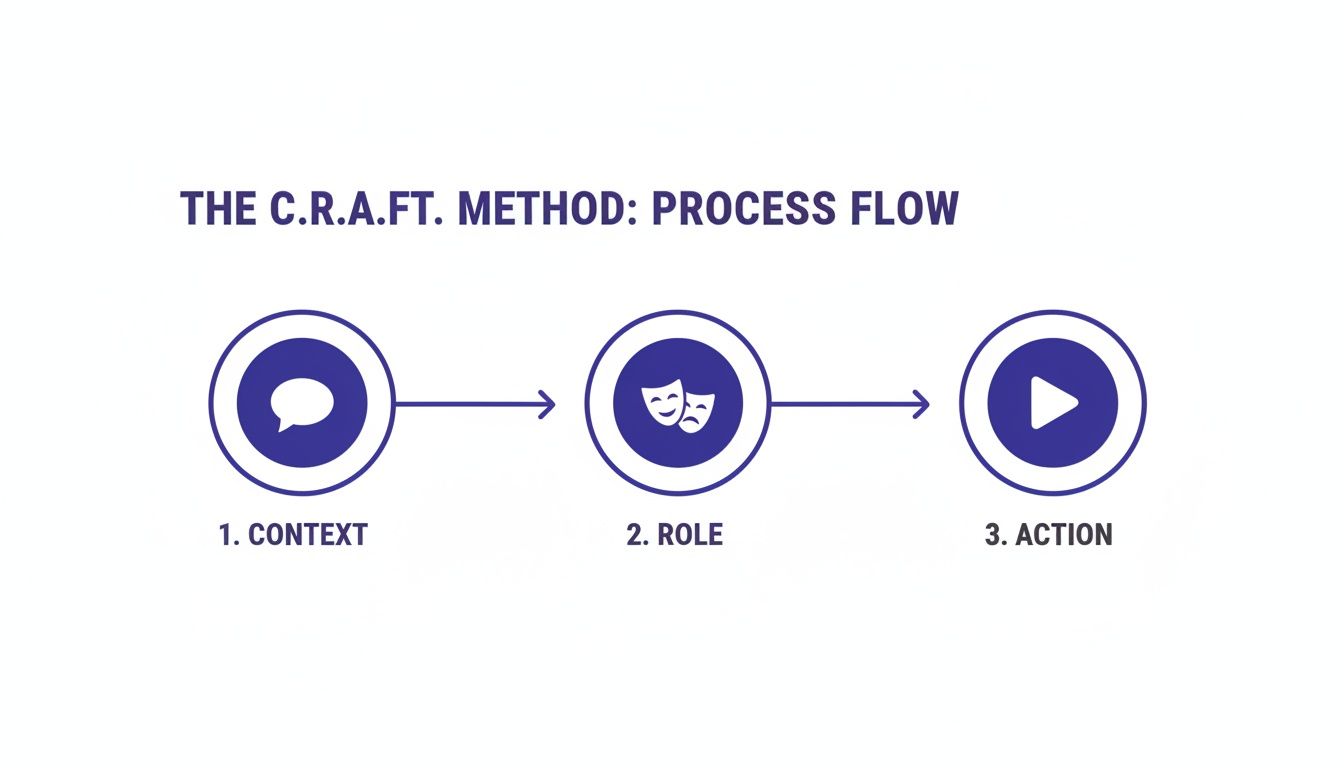 THE C.R.A.FT. METHOD: PROCESS FLOW

1. CONTEXT

2. ROLE

3. ACTION